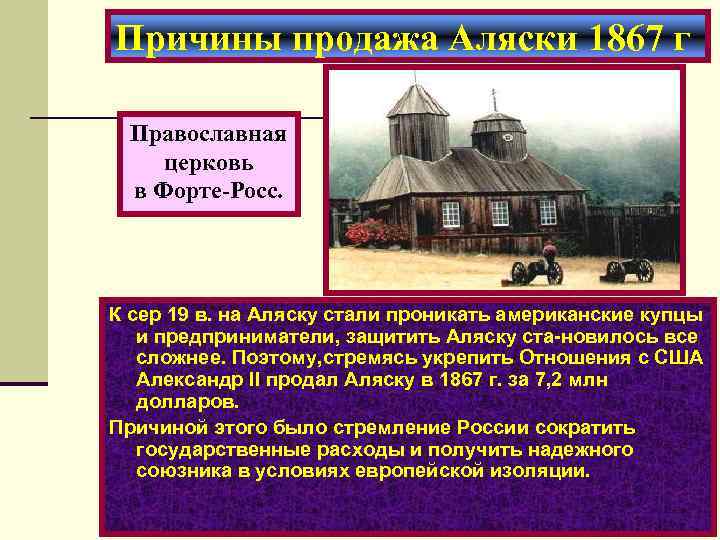 Причины продажа Аляски 1867 г

Православная церковь в Форте-Росс.

К сер 19 в. на Аляску стали проникать американские купцы и предприниматели, защитить Аляску ста-новилось все сложнее. Поэтому,стремясь укрепить Отношения с США Александр II продал Аляску в 1867 г. за 7,2 млн долларов.

Причиной этого было стремление России сократить государственные расходы и получить надежного союзника в условиях европейской изоляции.